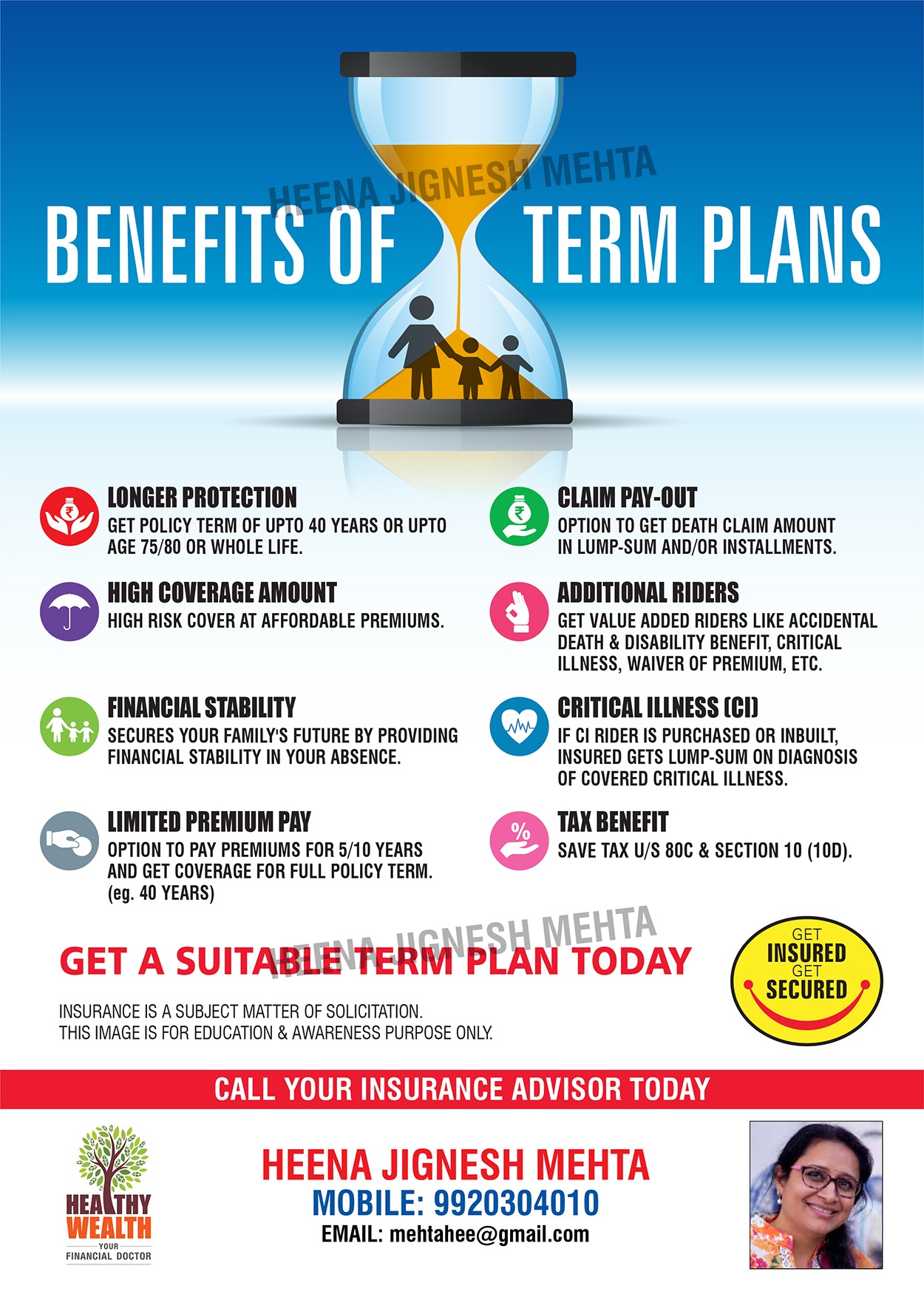 HEENA JIGNESH MEHTA

BENEFITS OF TERM PLANS

LONGER PROTECTION
GET POLICY TERM OF UPTO 40 YEARS OR UPTO AGE 75/80 OR WHOLE LIFE.

HIGH COVERAGE AMOUNT
HIGH RISK COVER AT AFFORDABLE PREMIUMS.

FINANCIAL STABILITY
SECURES YOUR FAMILY'S FUTURE BY PROVIDING FINANCIAL STABILITY IN YOUR ABSENCE.

LIMITED PREMIUM PAY
OPTION TO PAY PREMIUMS FOR 5/10 YEARS AND GET COVERAGE FOR FULL POLICY TERM. (eg. 40 YEARS)

CLAIM PAY-OUT
OPTION TO GET DEATH CLAIM AMOUNT IN LUMP-SUM AND/OR INSTALLMENTS.

ADDITIONAL RIDERS
GET VALUE ADDED RIDERS LIKE ACCIDENTAL DEATH & DISABILITY BENEFIT, CRITICAL ILLNESS, WAIVER OF PREMIUM, ETC.

CRITICAL ILLNESS (CI)
IF CI RIDER IS PURCHASED OR INBUILT, INSURED GETS LUMP-SUM ON DIAGNOSIS OF COVERED CRITICAL ILLNESS.

TAX BENEFIT
SAVE TAX U/S 80C & SECTION 10 (10D).

HEENA JIGNESH MEHTA

GET A SUITABLE TERM PLAN TODAY

GET INSURED GET SECURED

INSURANCE IS A SUBJECT MATTER OF SOLICITATION.
THIS IMAGE IS FOR EDUCATION & AWARENESS PURPOSE ONLY.

CALL YOUR INSURANCE ADVISOR TODAY

HEALTHY WEALTH
YOUR FINANCIAL DOCTOR

HEENA JIGNESH MEHTA
MOBILE: 9920304010
EMAIL: mehtahee@gmail.com